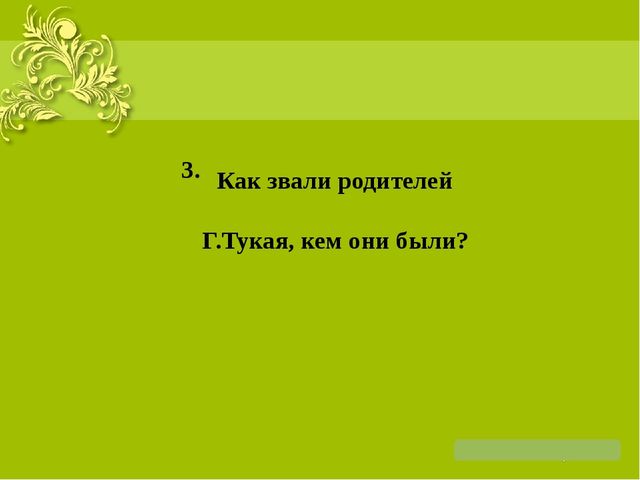 3. Как звали родителей

Г.Тукая, кем они были?